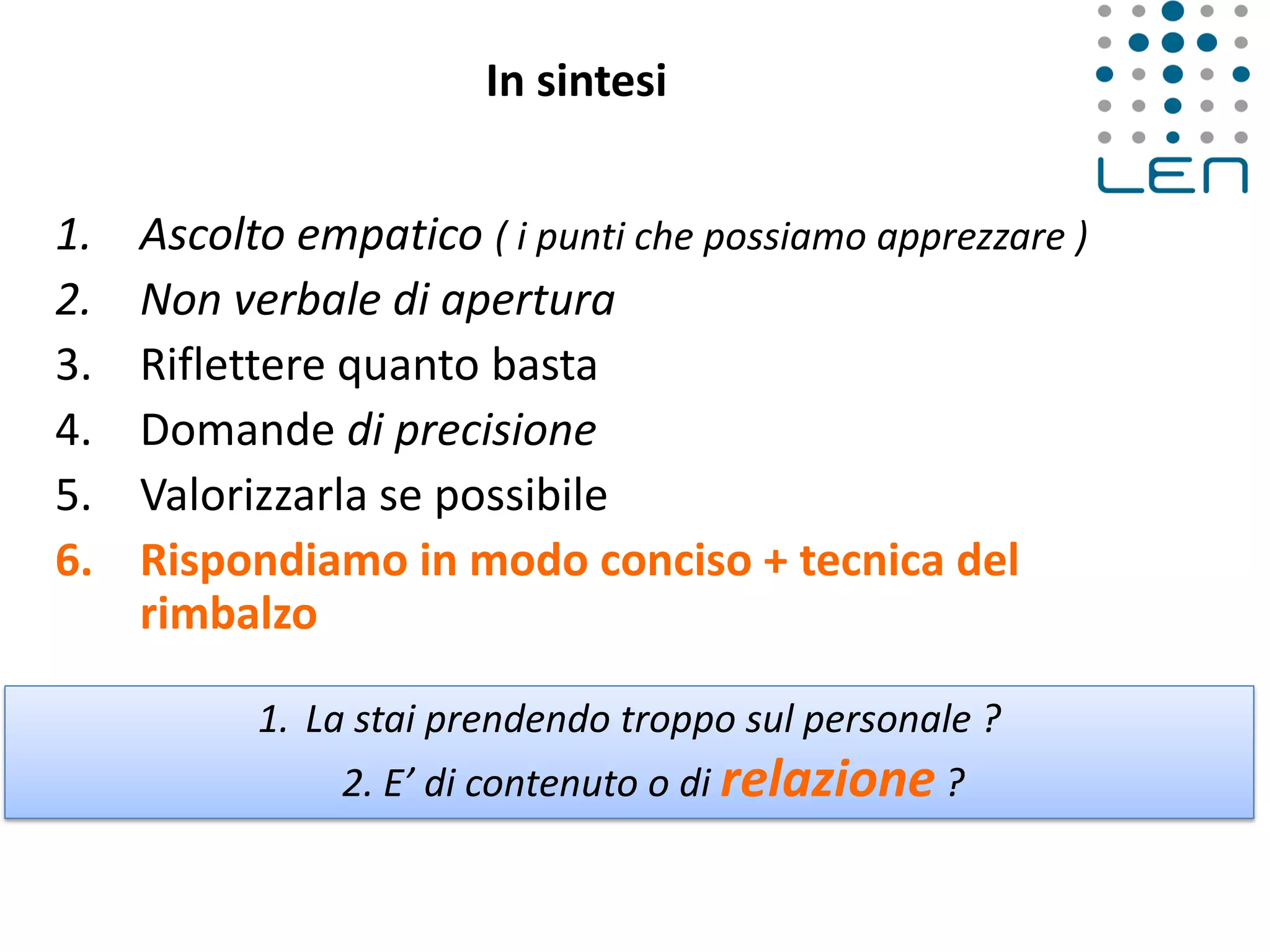 In sintesi

LEN

1. Ascolto empatico ( i punti che possiamo apprezzare )
2. Non verbale di apertura
3. Riflettere quanto basta
4. Domande di precisione
5. Valorizzarla se possibile
6. Rispondiamo in modo conciso + tecnica del rimbalzo

1. La stai prendendo troppo sul personale ?
2. E’ di contenuto o di relazione ?